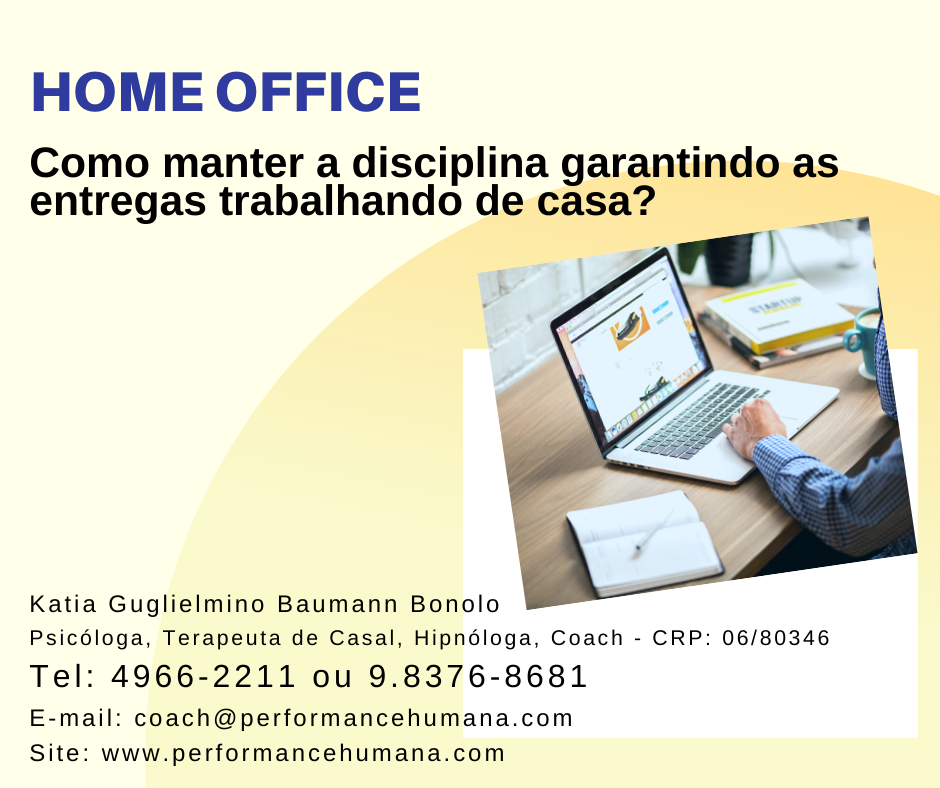 HOME OFFICE

Como manter a disciplina garantindo as entregas trabalhando de casa?

STARTUP

Katia Guglielmino Baumann Bonolo

Psicóloga, Terapeuta de Casal, Hipnóloga, Coach - CRP: 06/80346

Tel: 4966-2211 ou 9.8376-8681

E-mail: coach@performancehumana.com

Site: www.performancehumana.com